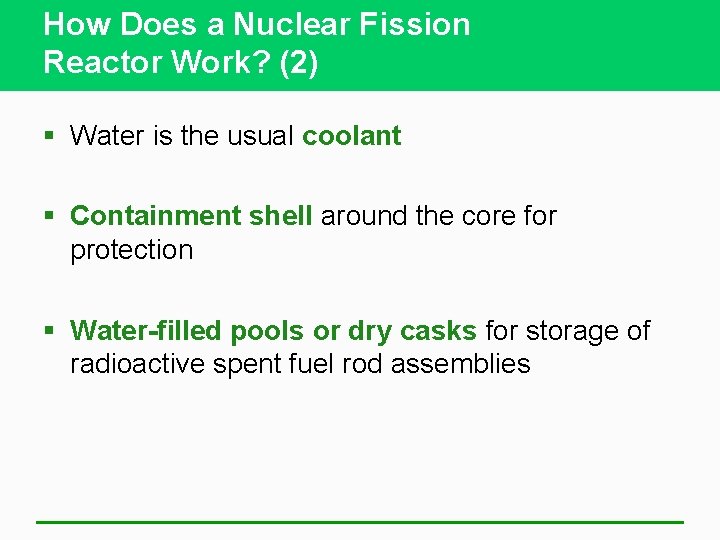 How Does a Nuclear Fission Reactor Work? (2)

▪ Water is the usual coolant

▪ Containment shell around the core for protection

▪ Water-filled pools or dry casks for storage of radioactive spent fuel rod assemblies